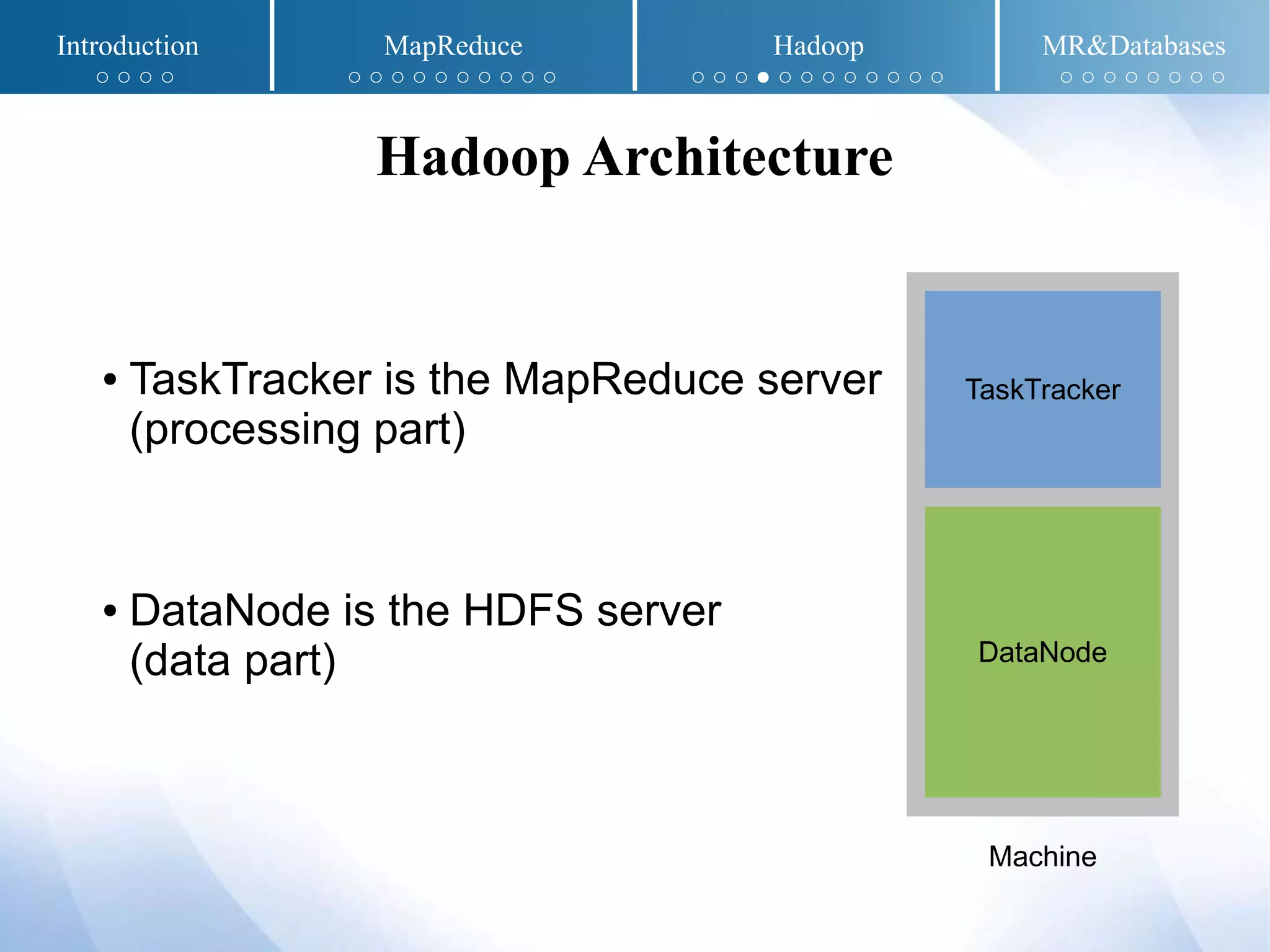 Introduction MapReduce Hadoop MR&Databases

Hadoop Architecture

• TaskTracker is the MapReduce server (processing part)

• DataNode is the HDFS server (data part)

TaskTracker

DataNode

Machine